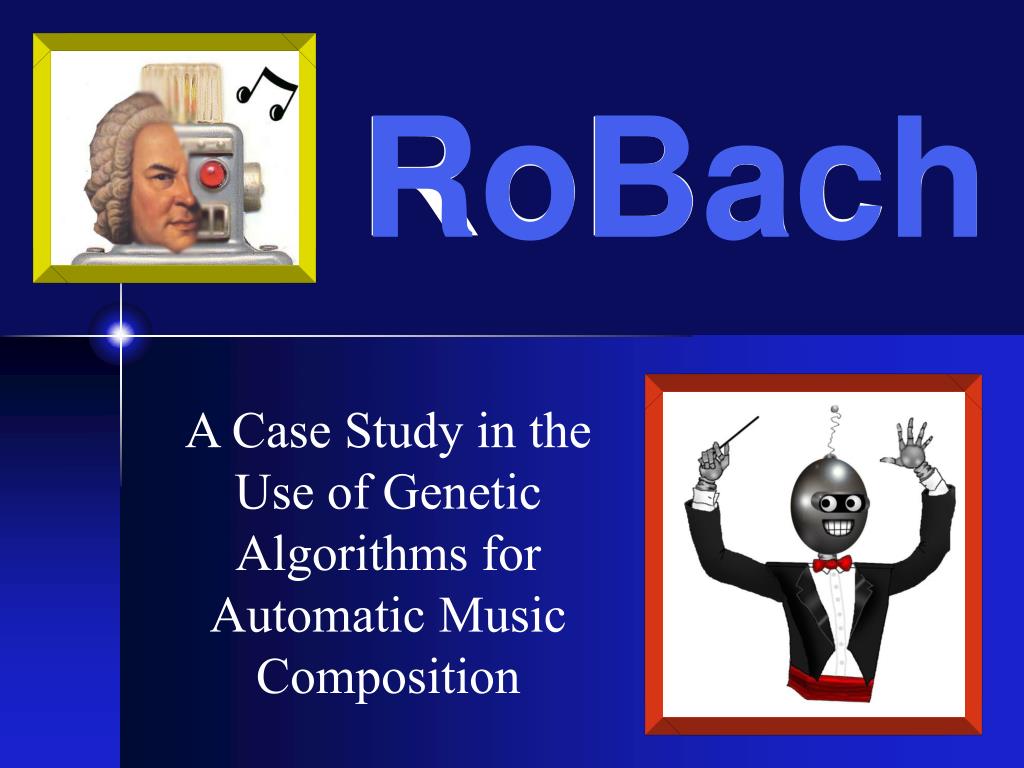 RoBach

A Case Study in the Use of Genetic Algorithms for Automatic Music Composition